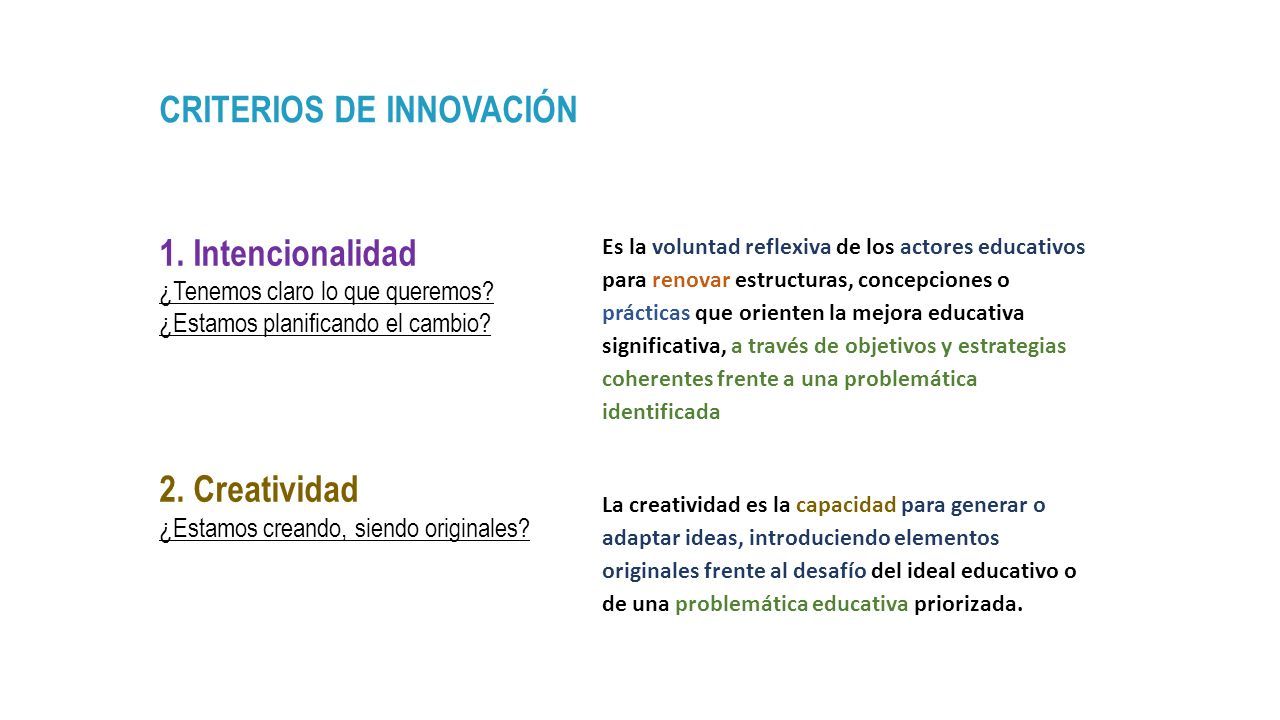 CRITERIOS DE INNOVACIÓN

1. Intencionalidad
¿Tenemos claro lo que queremos?
¿Estamos planificando el cambio?

Es la voluntad reflexiva de los actores educativos para renovar estructuras, concepciones o prácticas que orienten la mejora educativa significativa, a través de objetivos y estrategias coherentes frente a una problemática identificada

2. Creatividad
¿Estamos creando, siendo originales?

La creatividad es la capacidad para generar o adaptar ideas, introduciendo elementos originales frente al desafío del ideal educativo o de una problemática educativa priorizada.